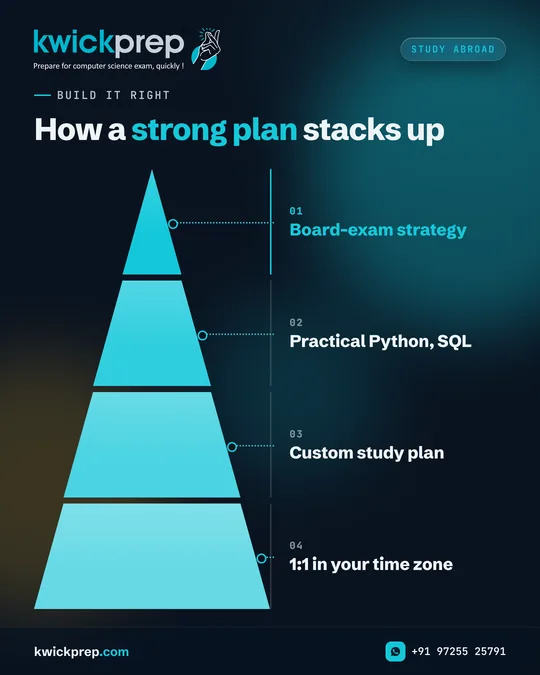 kwickprep
Prepare for computer science exam, quickly !

STUDY ABROAD

BUILD IT RIGHT

How a strong plan stacks up

01
Board-exam strategy

02
Practical Python, SQL

03
Custom study plan

04
1:1 in your time zone

kwickprep.com

+91 97255 25791